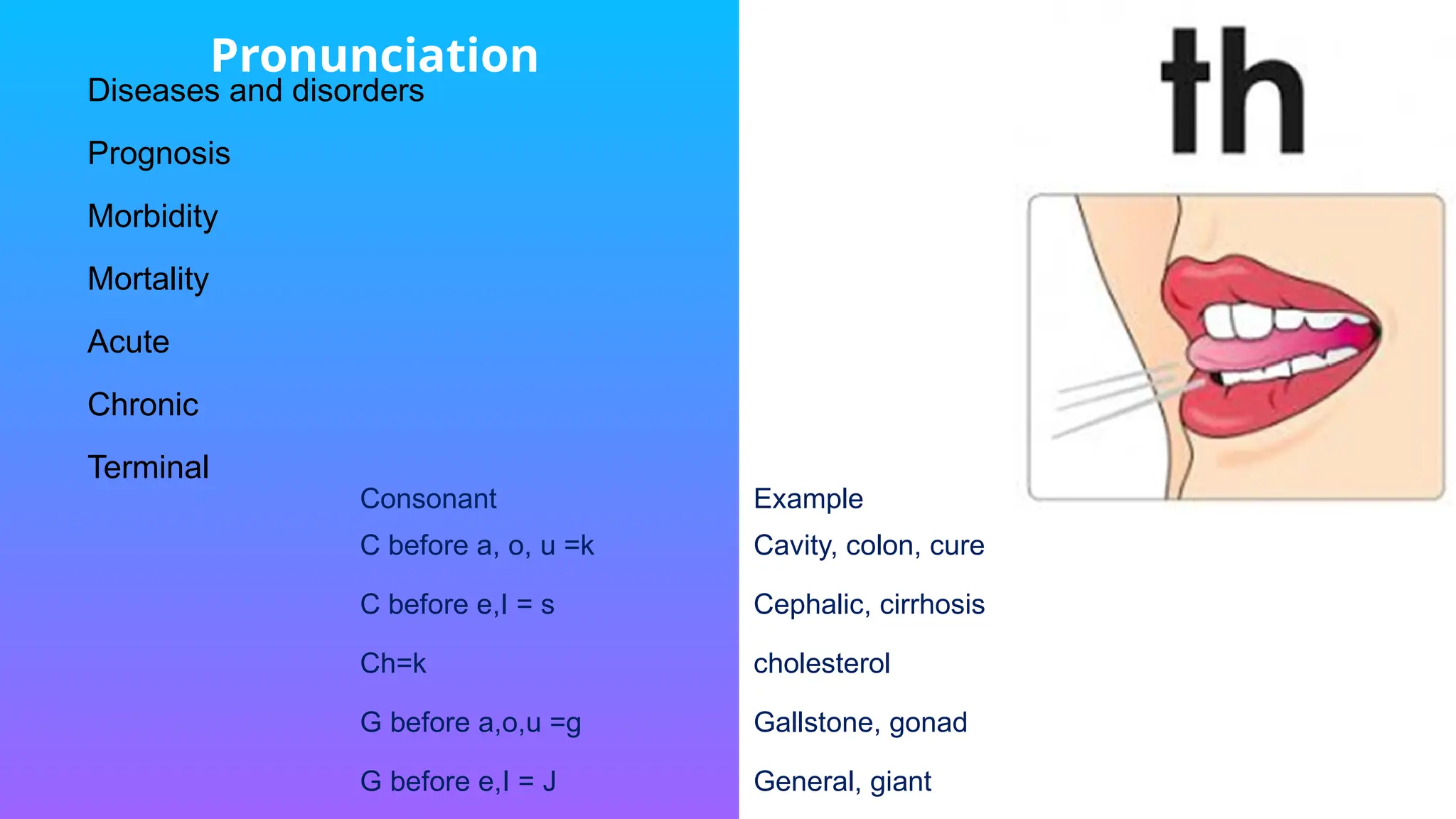 Pronunciation

Diseases and disorders

Prognosis

Morbidity

Mortality

Acute

Chronic

Terminal

th

| Consonant | Example |
|---|---|
| C before a, o, u =k | Cavity, colon, cure |
| C before e,I = s | Cephalic, cirrhosis |
| Ch=k | cholesterol |
| G before a,o,u =g | Gallstone, gonad |
| G before e,I = J | General, giant |